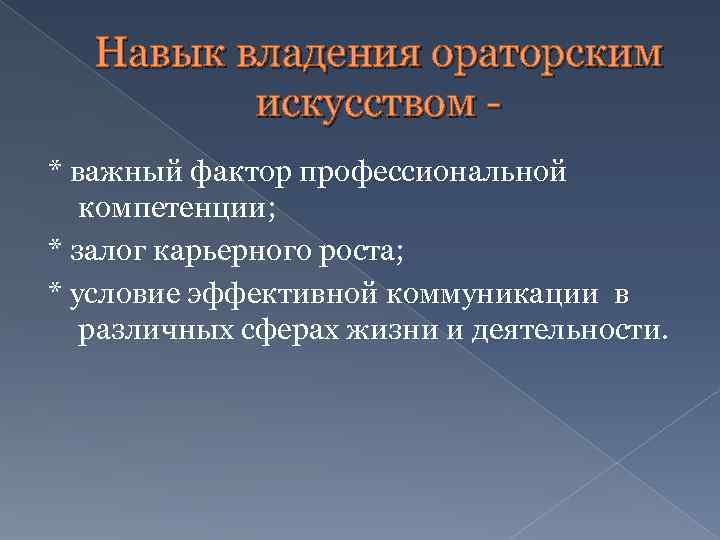 Навык владения ораторским искусством -

* важный фактор профессиональной компетенции;

* залог карьерного роста;

* условие эффективной коммуникации в различных сферах жизни и деятельности.